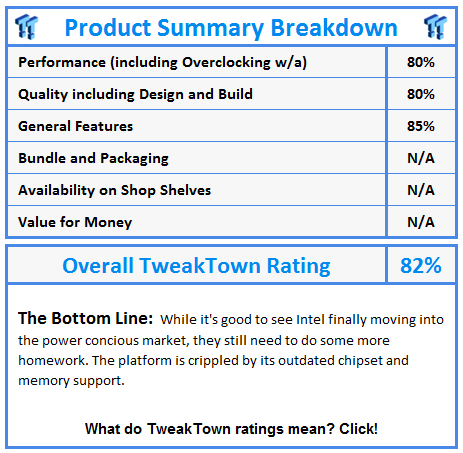 Product Summary Breakdown

| Performance (including Overclocking w/a) | 80% |
|---|---|
| Quality including Design and Build | 80% |
| General Features | 85% |
| Bundle and Packaging | N/A |
| Availability on Shop Shelves | N/A |
| Value for Money | N/A |

| Overall TweakTown Rating | 82% |
|---|---|

The Bottom Line: While it's good to see Intel finally moving into the power concious market, they still need to do some more homework. The platform is crippled by its outdated chipset and memory support.

What do TweakTown ratings mean? Click!